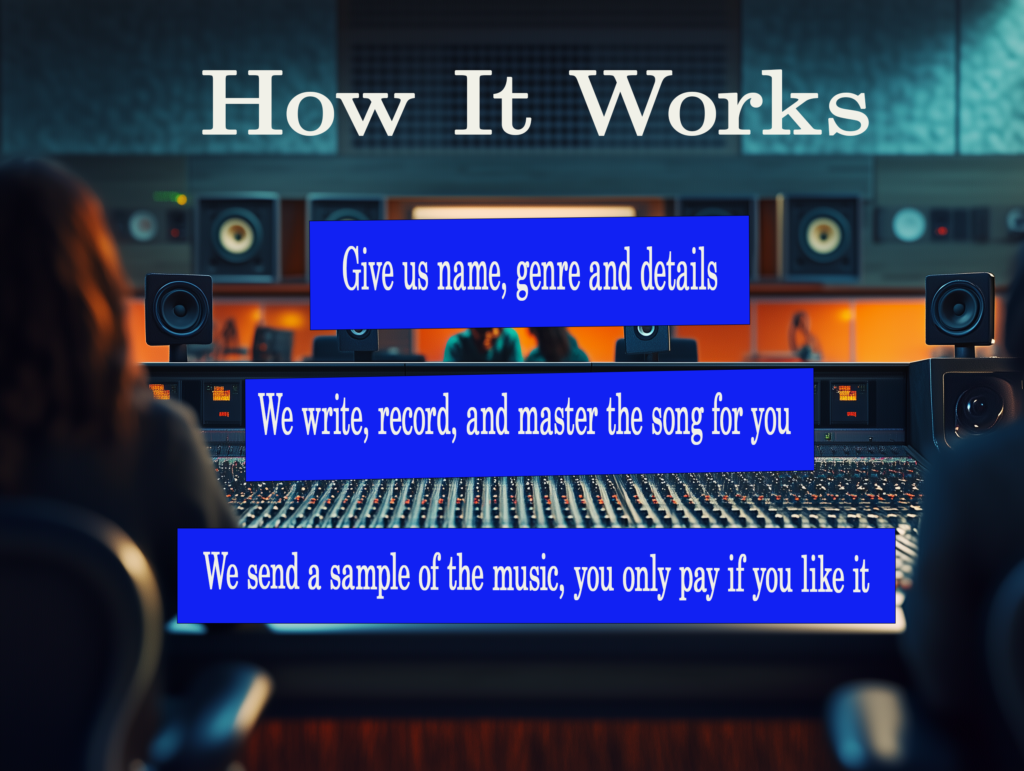 How It Works

Give us name, genre and details

We write, record, and master the song for you

We send a sample of the music, you only pay if you like it